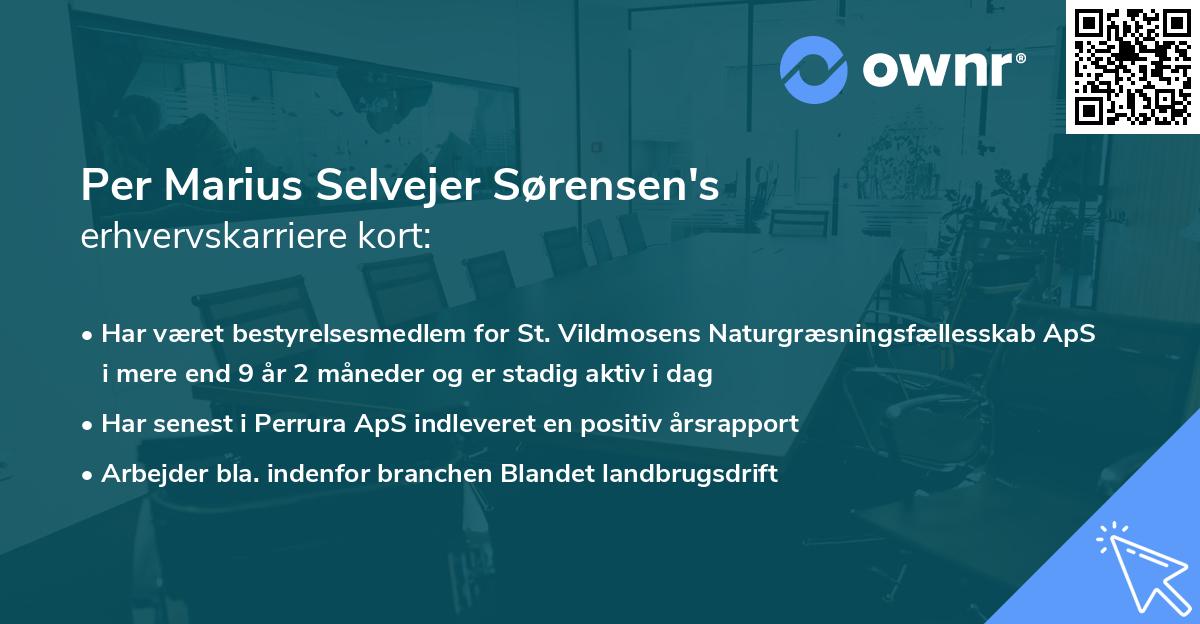 ownr®

Per Marius Selvejer Sørensen's
erhvervskarriere kort:

• Har været bestyrelsesmedlem for St. Vildmosens Naturgræsningsfællesskab ApS i mere end 9 år 2 måneder og er stadig aktiv i dag
• Har senest i Perrura ApS indleveret en positiv årsrapport
• Arbejder bla. indenfor branchen Blandet landbrugsdrift